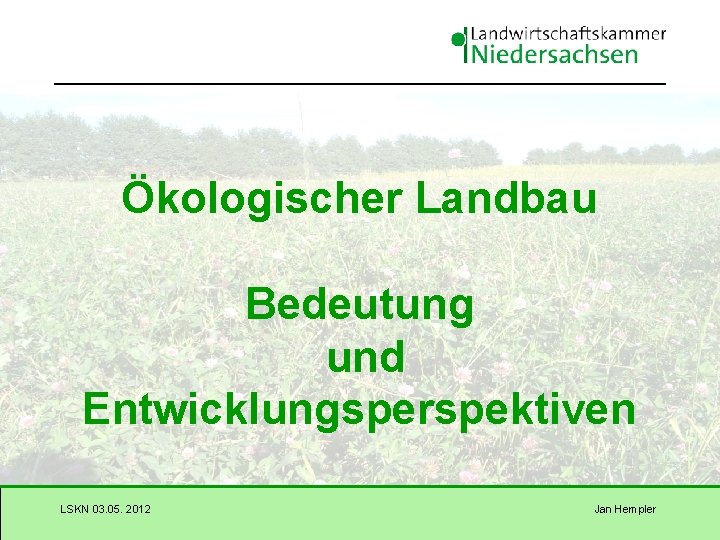 Landwirtschaftskammer
Niedersachsen

Ökologischer Landbau

Bedeutung
und
Entwicklungsperspektiven

LSKN 03.05. 2012

Jan Hempler